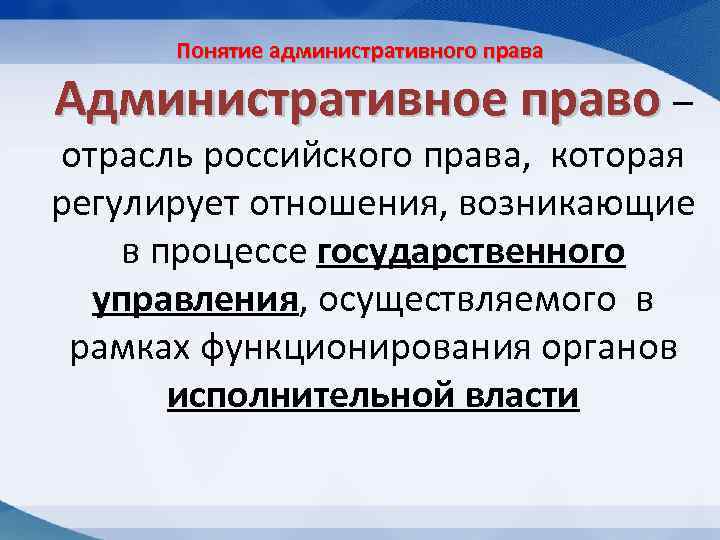 Понятие административного права

Административное право – отрасль российского права, которая регулирует отношения, возникающие в процессе государственного управления, осуществляемого в рамках функционирования органов исполнительной власти